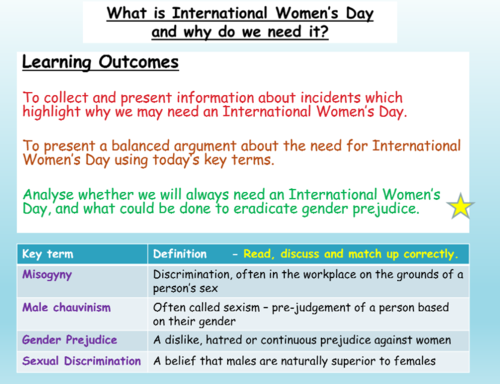 What is International Women's Day and why do we need it?

Learning Outcomes

To collect and present information about incidents which highlight why we may need an International Women's Day.

To present a balanced argument about the need for International Women's Day using today's key terms.

Analyse whether we will always need an International Women's Day, and what could be done to eradicate gender prejudice.

| Key term | Definition - Read, discuss and match up correctly. |
|---|---|
| Misogyny | Discrimination, often in the workplace on the grounds of a person's sex |
| Male chauvinism | Often called sexism – pre-judgement of a person based on their gender |
| Gender Prejudice | A dislike, hatred or continuous prejudice against women |
| Sexual Discrimination | A belief that males are naturally superior to females |